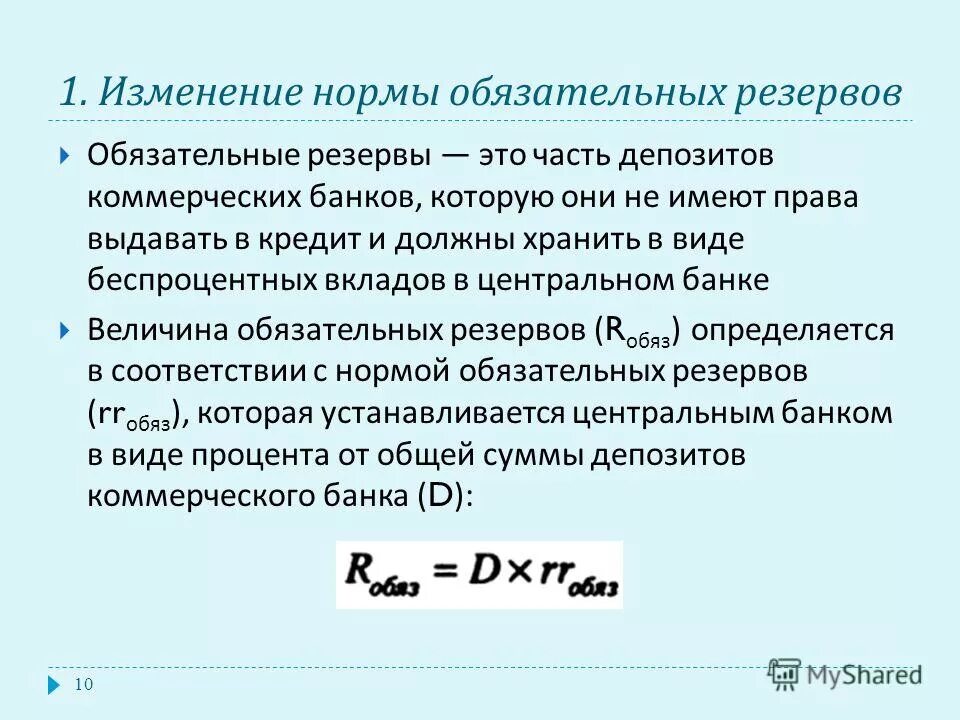 1. Изменение нормы обязательных резервов

Обязательные резервы — это часть депозитов коммерческих банков, которую они не имеют права выдавать в кредит и должны хранить в виде беспроцентных вкладов в центральном банке

Величина обязательных резервов ($R_{обяз}$) определяется в соответствии с нормой обязательных резервов ($rr_{обяз}$), которая устанавливается центральным банком в виде процента от общей суммы депозитов коммерческого банка (D):

$R_{обяз} = D \times rr_{обяз}$

10

MyShared